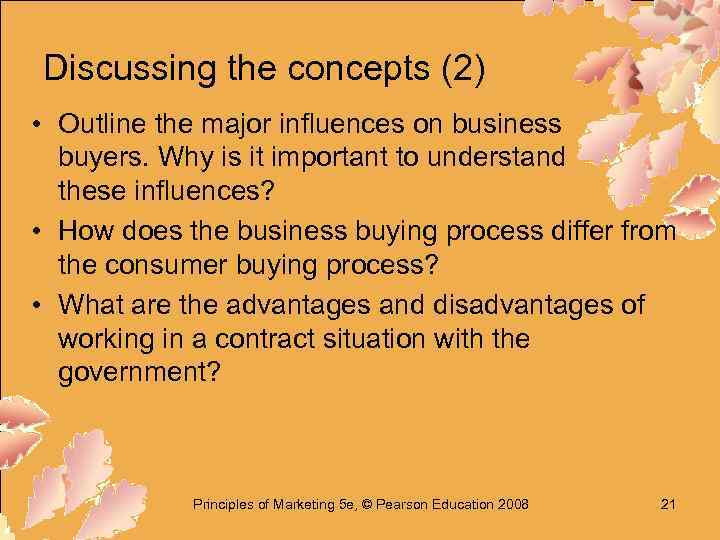 Discussing the concepts (2)

• Outline the major influences on business buyers. Why is it important to understand these influences?

• How does the business buying process differ from the consumer buying process?

• What are the advantages and disadvantages of working in a contract situation with the government?

Principles of Marketing 5e, © Pearson Education 2008

21